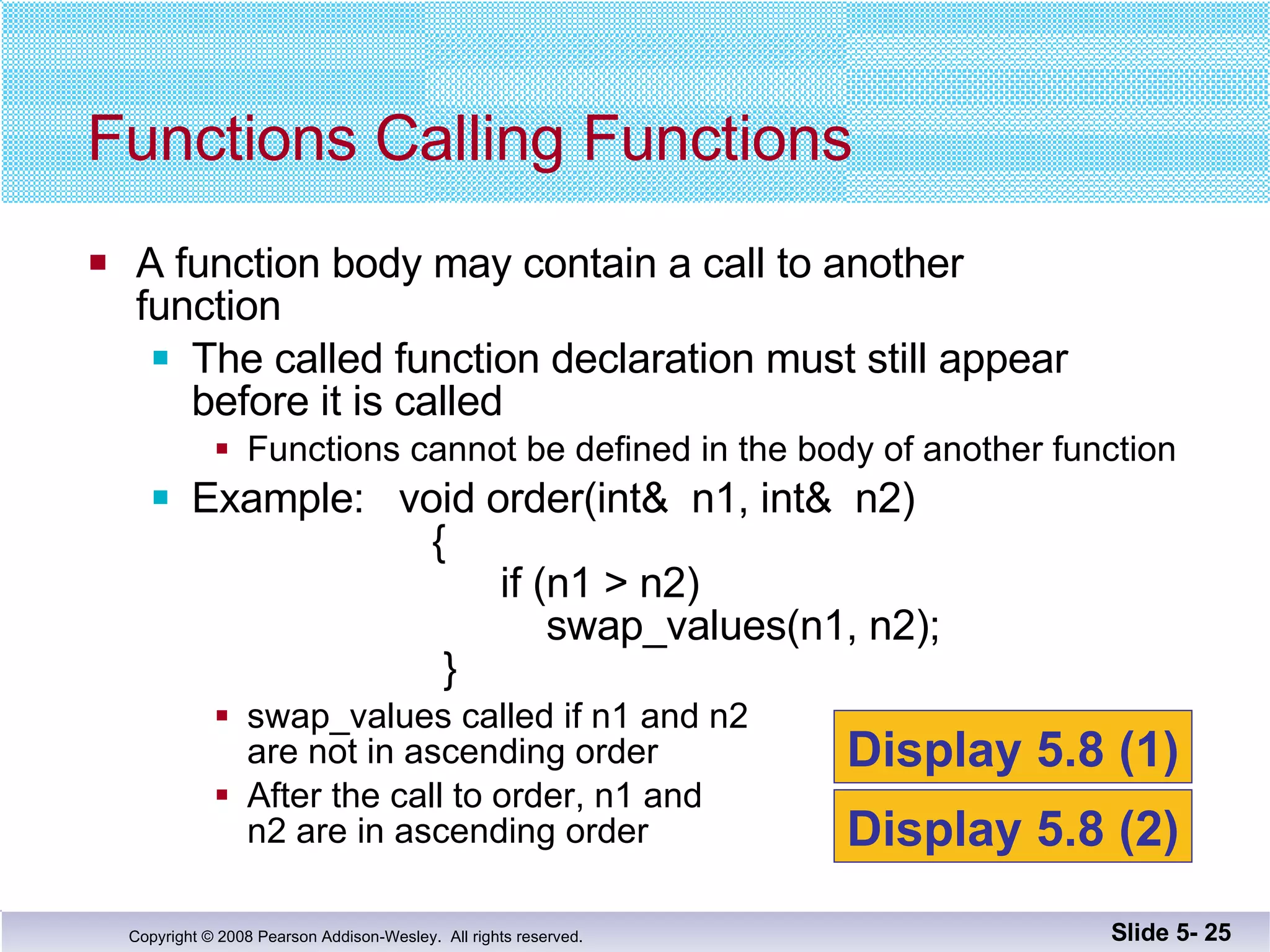 Functions Calling Functions

- A function body may contain a call to another function
  - The called function declaration must still appear before it is called
    - Functions cannot be defined in the body of another function
  - Example: void order(int& n1, int& n2)
{
if (n1 > n2)
swap_values(n1, n2);
}
    - swap_values called if n1 and n2 are not in ascending order
    - After the call to order, n1 and n2 are in ascending order

Display 5.8 (1)

Display 5.8 (2)

Copyright © 2008 Pearson Addison-Wesley. All rights reserved.

Slide 5- 25